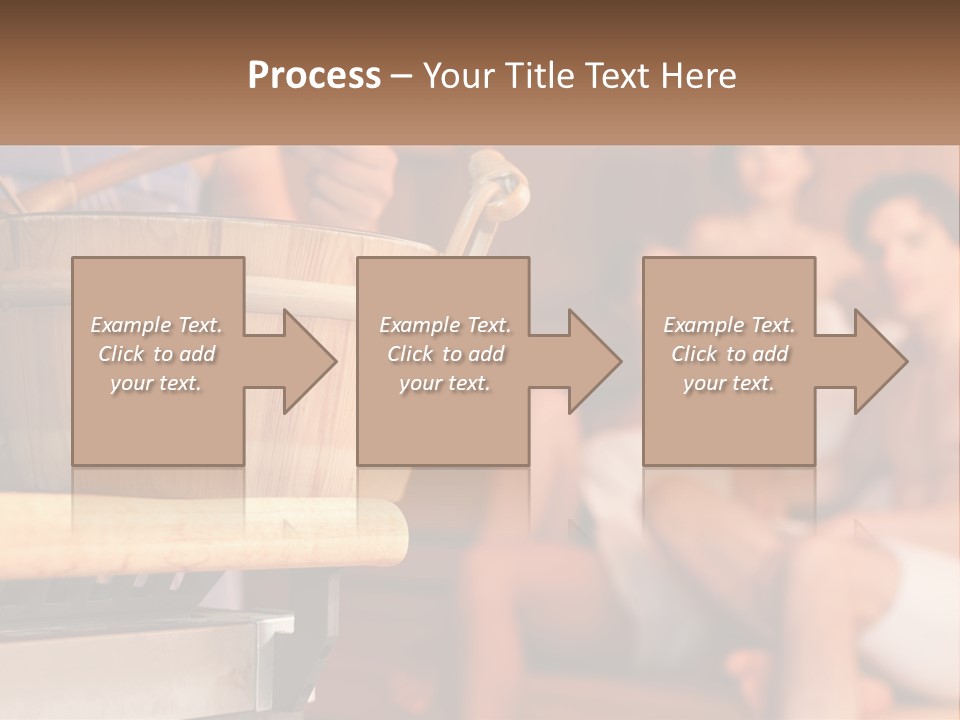 Process – Your Title Text Here

Example Text. Click to add your text.

Example Text. Click to add your text.

Example Text. Click to add your text.